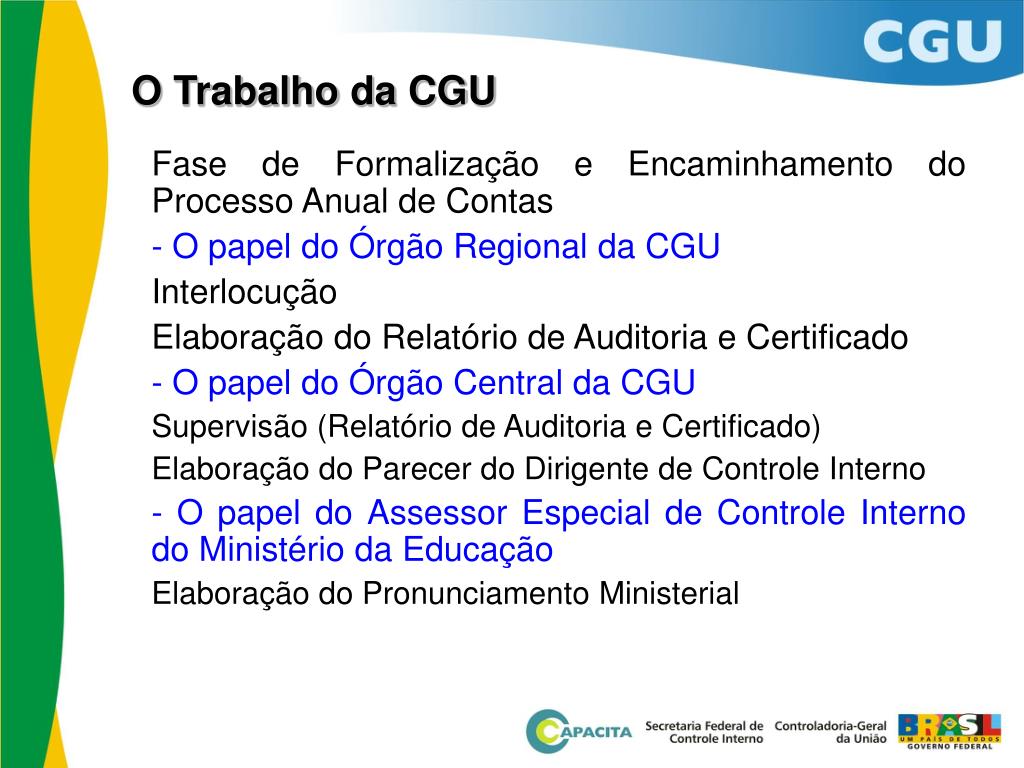 CGU

O Trabalho da CGU

Fase de Formalização e Encaminhamento do Processo Anual de Contas

- O papel do Órgão Regional da CGU

Interlocução

Elaboração do Relatório de Auditoria e Certificado

- O papel do Órgão Central da CGU

Supervisão (Relatório de Auditoria e Certificado)

Elaboração do Parecer do Dirigente de Controle Interno

- O papel do Assessor Especial de Controle Interno do Ministério da Educação

Elaboração do Pronunciamento Ministerial

CAPACITA Secretaria Federal de Controle Interno Controladoria-Geral da União BRASIL UM PAÍS DE TODOS GOVERNO FEDERAL